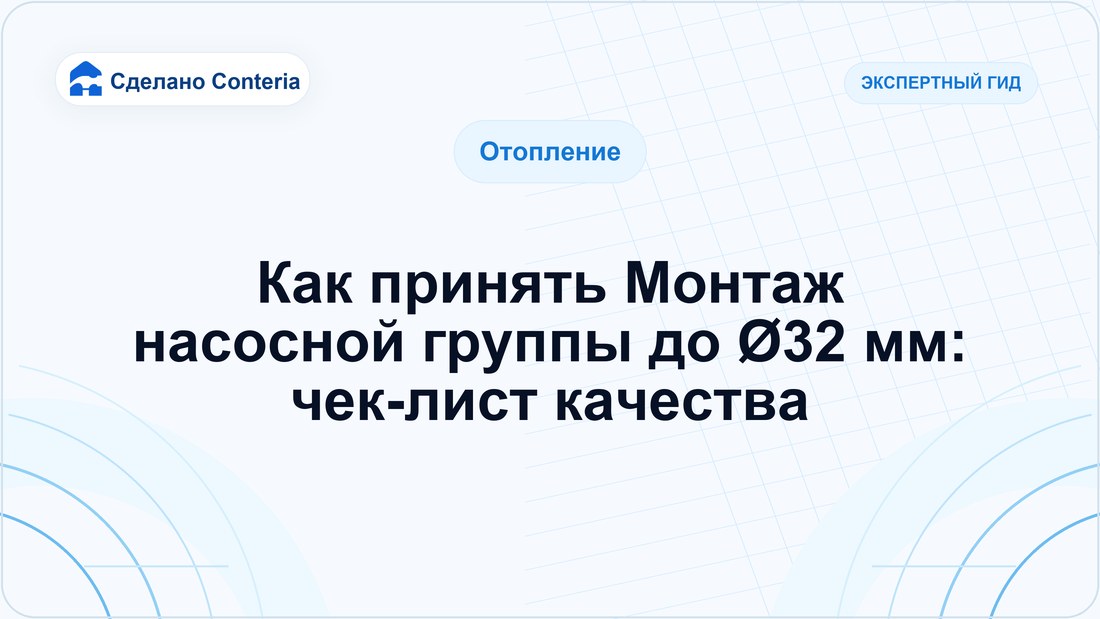 Сделано Conteria

ЭКСПЕРТНЫЙ ГИД

Отопление

Как принять Монтаж насосной группы до Ø32 мм: чек-лист качества